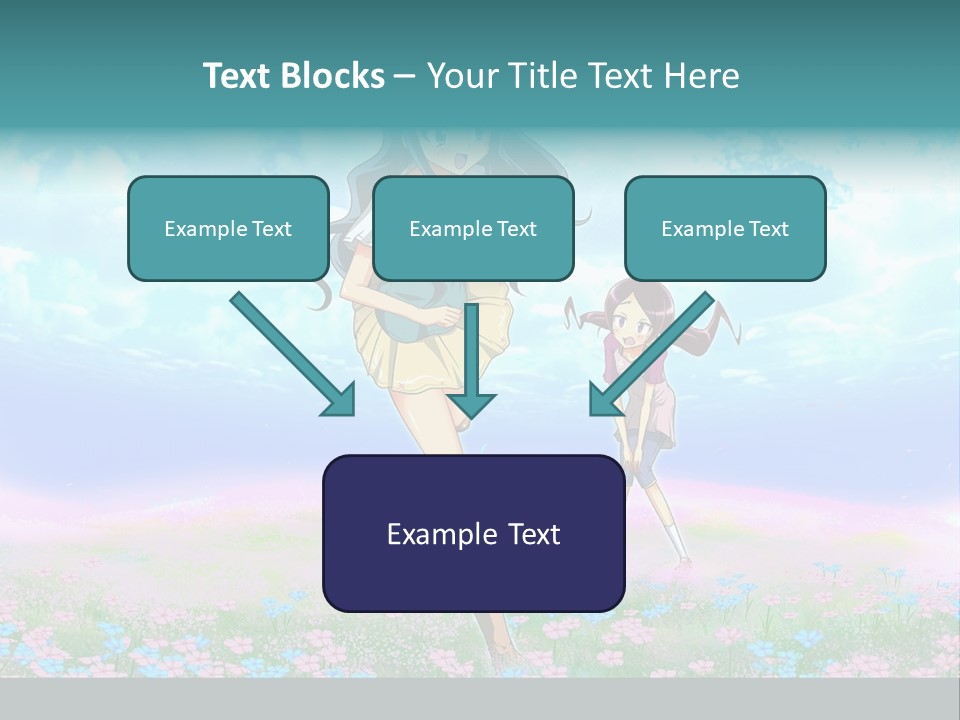 Text Blocks – Your Title Text Here

Example Text

Example Text

Example Text

Example Text